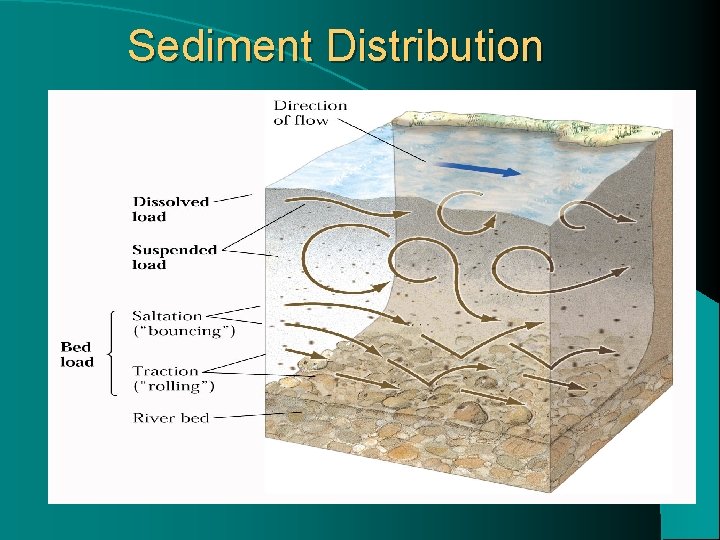 Sediment Distribution

Direction of flow

Dissolved load

Suspended load

Bed load

Saltation ("bouncing")

Traction ("rolling")

River bed